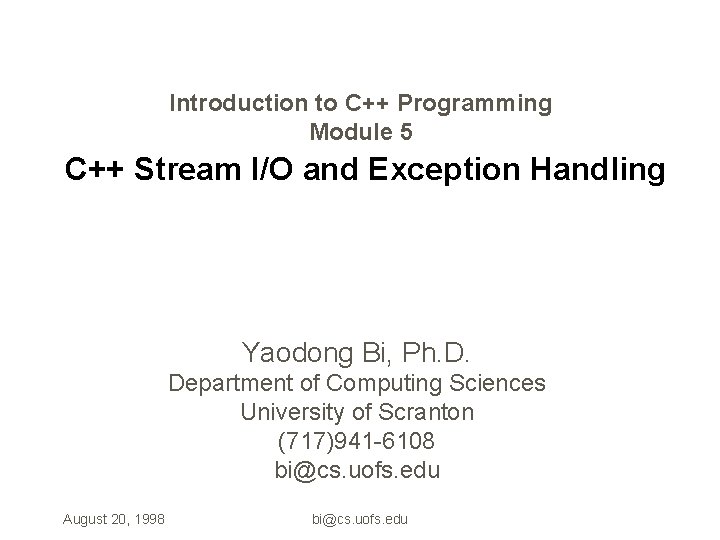 Introduction to C++ Programming
Module 5
C++ Stream I/O and Exception Handling

Yaodong Bi, Ph.D.
Department of Computing Sciences
University of Scranton
(717)941-6108
bi@cs.uofs.edu

August 20, 1998
bi@cs.uofs.edu